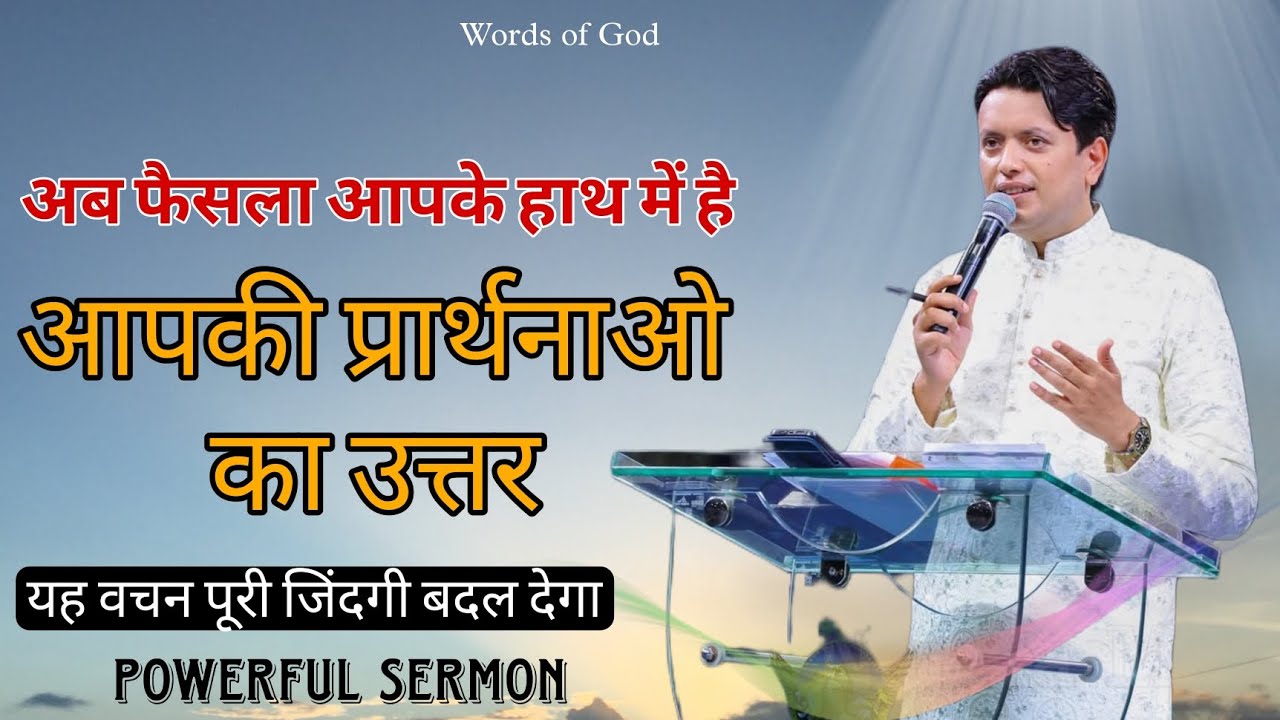 Words of God

अब फैसला आपके हाथ में है

आपकी प्रार्थनाओ का उत्तर

यह वचन पूरी जिंदगी बदल देगा

POWERFUL SERMON